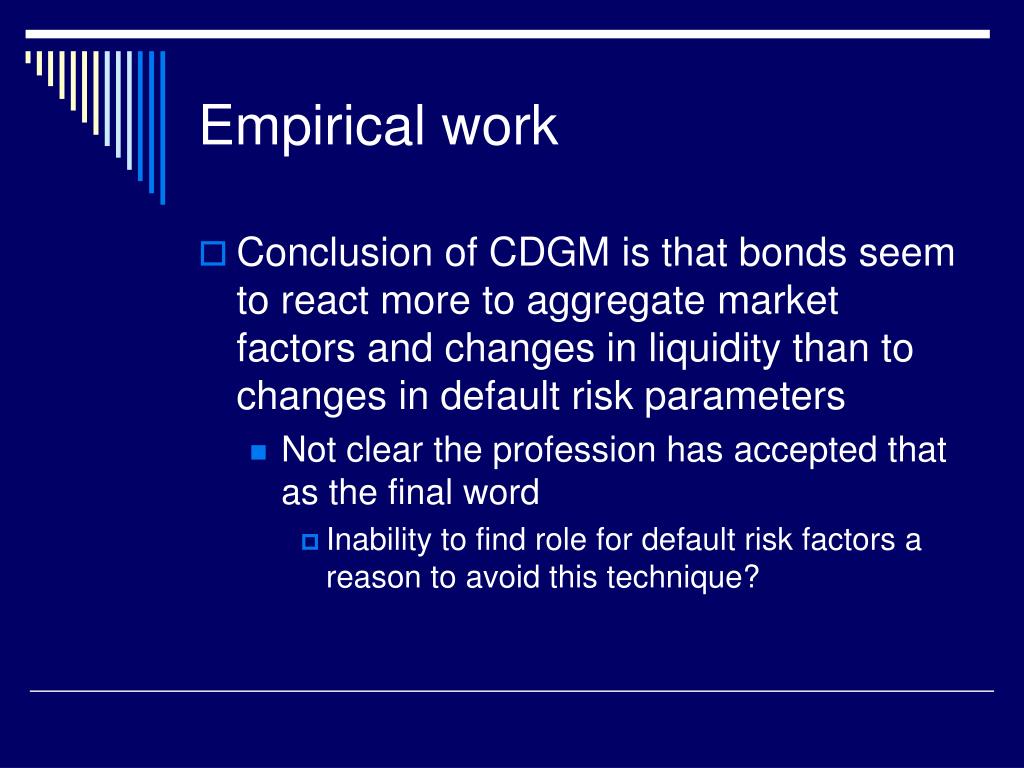 Empirical work

Conclusion of CDGM is that bonds seem to react more to aggregate market factors and changes in liquidity than to changes in default risk parameters

Not clear the profession has accepted that as the final word

Inability to find role for default risk factors a reason to avoid this technique?